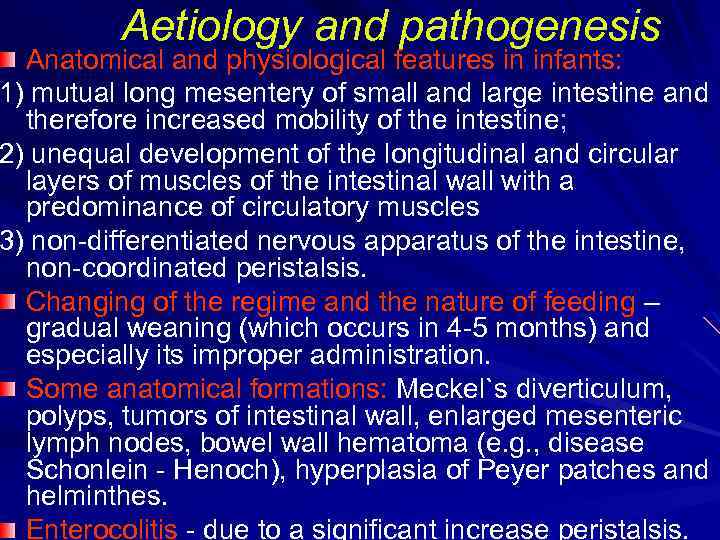 Aetiology and pathogenesis

Anatomical and physiological features in infants:

1) mutual long mesentery of small and large intestine and therefore increased mobility of the intestine;

2) unequal development of the longitudinal and circular layers of muscles of the intestinal wall with a predominance of circulatory muscles

3) non-differentiated nervous apparatus of the intestine, non-coordinated peristalsis.

Changing of the regime and the nature of feeding – gradual weaning (which occurs in 4-5 months) and especially its improper administration.

Some anatomical formations: Meckel`s diverticulum, polyps, tumors of intestinal wall, enlarged mesenteric lymph nodes, bowel wall hematoma (e.g., disease Schonlein - Henoch), hyperplasia of Peyer patches and helminthes.

Enterocolitis - due to a significant increase peristalsis.